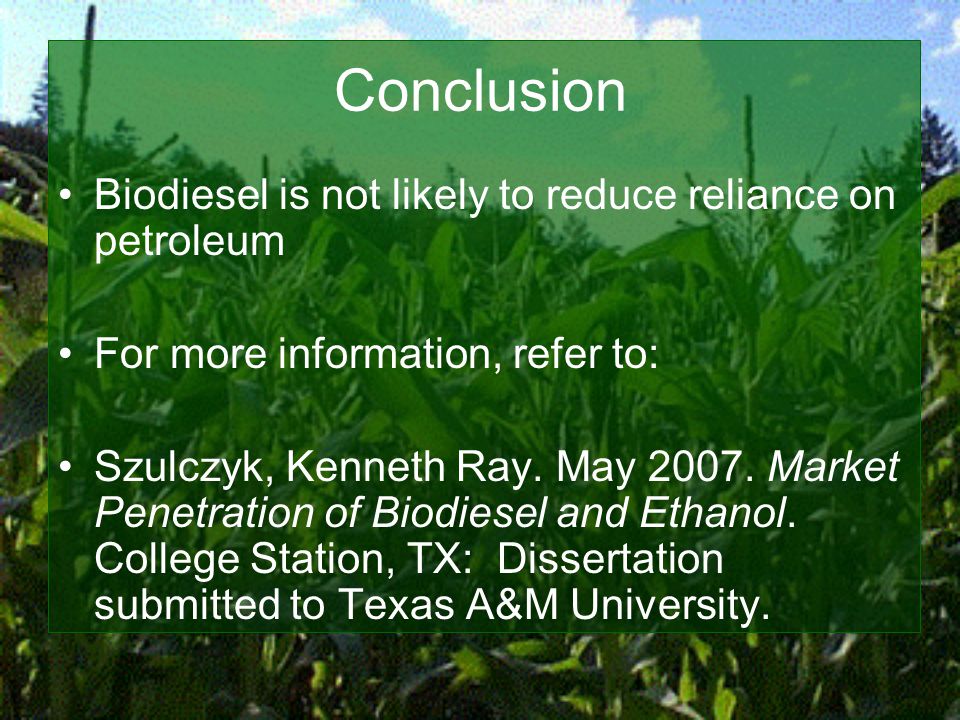 Conclusion

• Biodiesel is not likely to reduce reliance on petroleum

• For more information, refer to:

• Szulczyk, Kenneth Ray. May 2007. Market Penetration of Biodiesel and Ethanol. College Station, TX: Dissertation submitted to Texas A&M University.